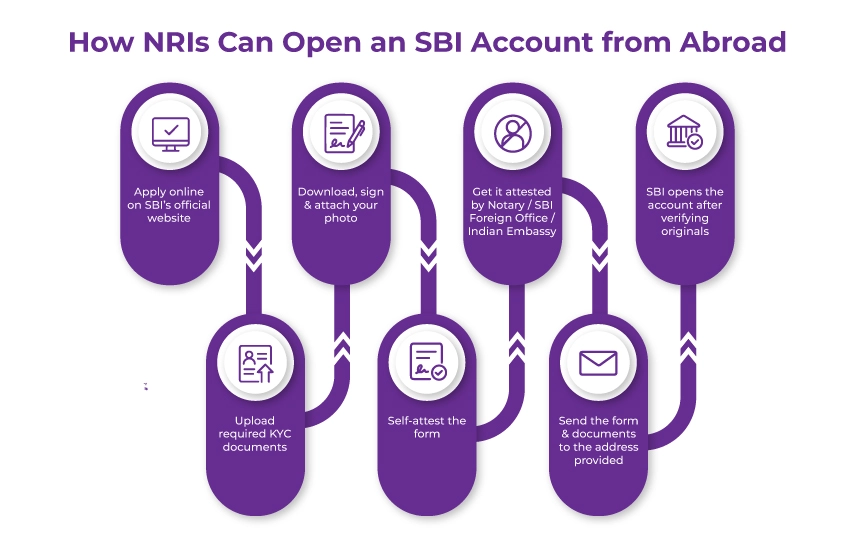 How NRIs Can Open an SBI Account from Abroad

Apply online on SBI's official website

Upload required KYC documents

Download, sign & attach your photo

Self-attest the form

Get it attested by Notary / SBI Foreign Office / Indian Embassy

Send the form & documents to the address provided

SBI opens the account after verifying originals